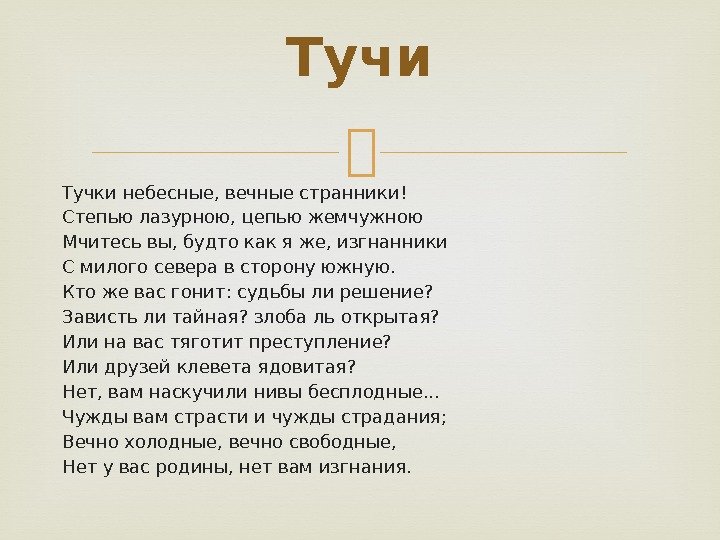 Тучи

Тучки небесные, вечные странники!
Степью лазурною, цепью жемчужною
Мчитесь вы, будто как я же, изгнанники
С милого севера в сторону южную.
Кто же вас гонит: судьбы ли решение?
Зависть ли тайная? злоба ль открытая?
Или на вас тяготит преступление?
Или друзей клевета ядовитая?
Нет, вам наскучили нивы бесплодные...
Чужды вам страсти и чужды страдания;
Вечно холодные, вечно свободные,
Нет у вас родины, нет вам изгнания.